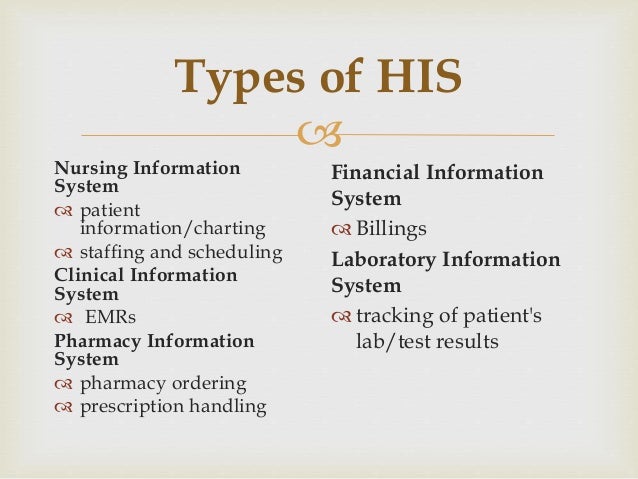 Types of HIS

Nursing Information System
patient information/charting
staffing and scheduling

Clinical Information System
EMRs

Pharmacy Information System
pharmacy ordering
prescription handling

Financial Information System
Billings

Laboratory Information System
tracking of patient's lab/test results